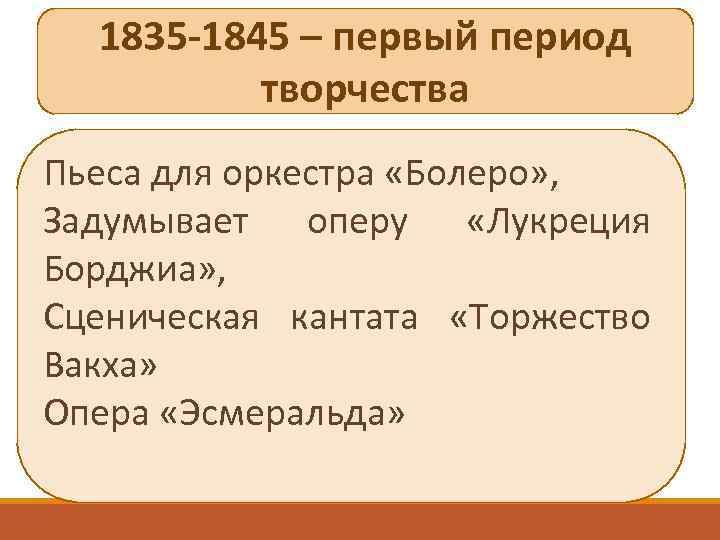 1835-1845 – первый период творчества

Пьеса для оркестра «Болеро»,
Задумывает оперу «Лукреция Борджиа»,
Сценическая кантата «Торжество Вакха»
Опера «Эсмеральда»